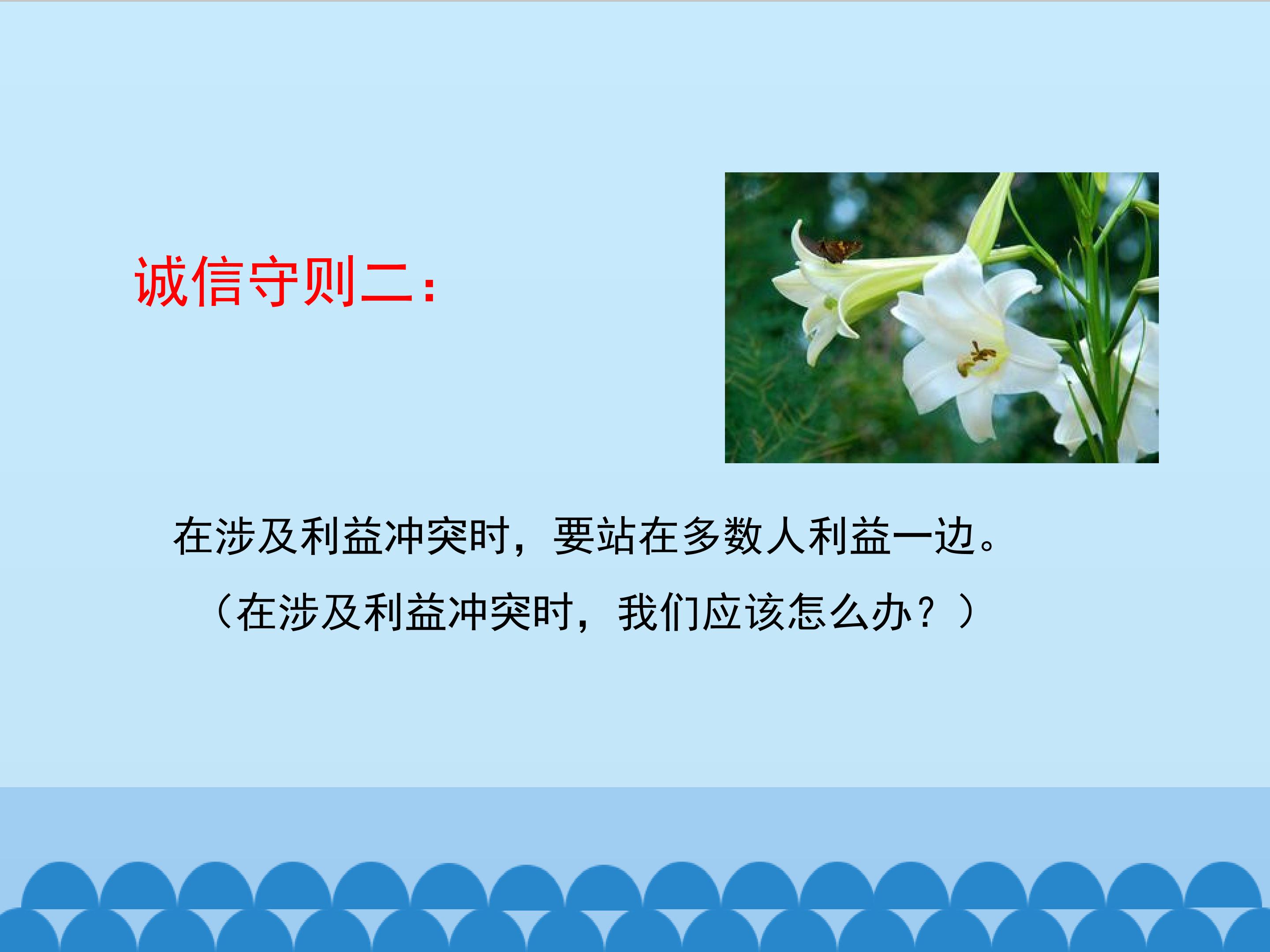 诚信守则二：

在涉及利益冲突时，要站在多数人利益一边。

（在涉及利益冲突时，我们应该怎么办？）